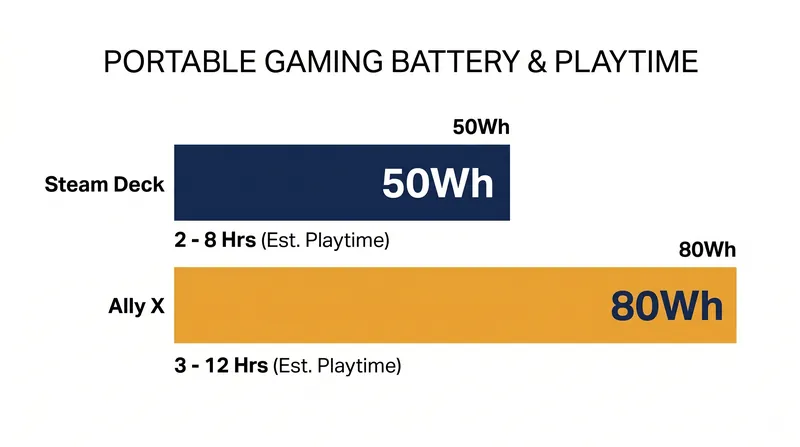 PORTABLE GAMING BATTERY & PLAYTIME

50Wh

Steam Deck

50Wh

2 - 8 Hrs (Est. Playtime)

80Wh

Ally X

80Wh

3 - 12 Hrs (Est. Playtime)